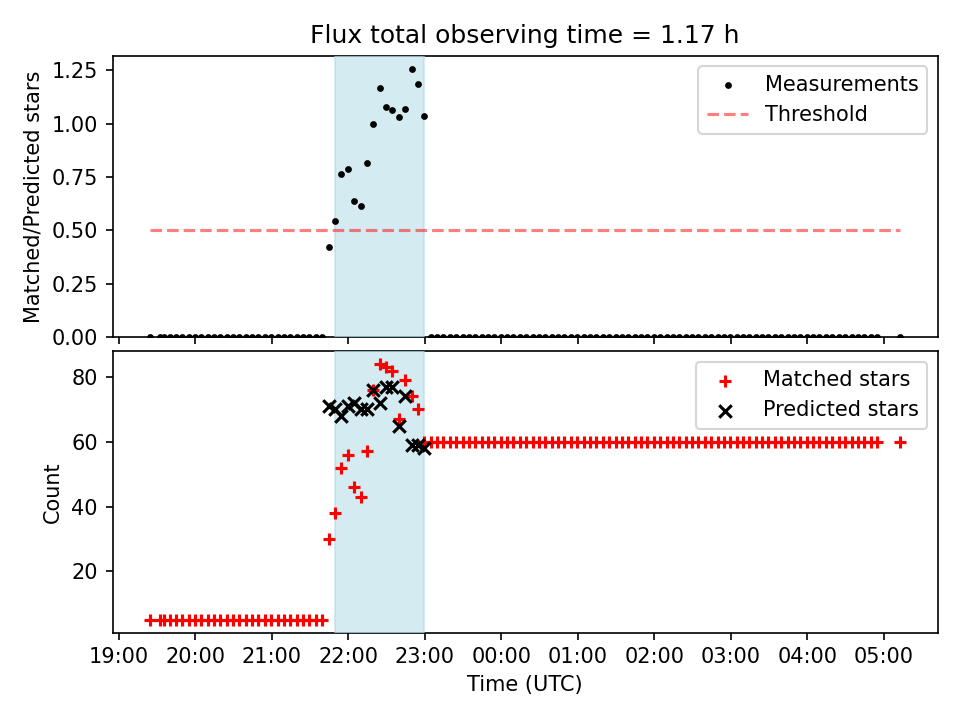 Flux total observing time = 1.17 h

Matched/Predicted stars

1.25
1.00
0.75
0.50
0.25
0.00

Measurements
Threshold

Count

80
60
40
20

Matched stars
Predicted stars

19:00 20:00 21:00 22:00 23:00 00:00 01:00 02:00 03:00 04:00 05:00

Time (UTC)